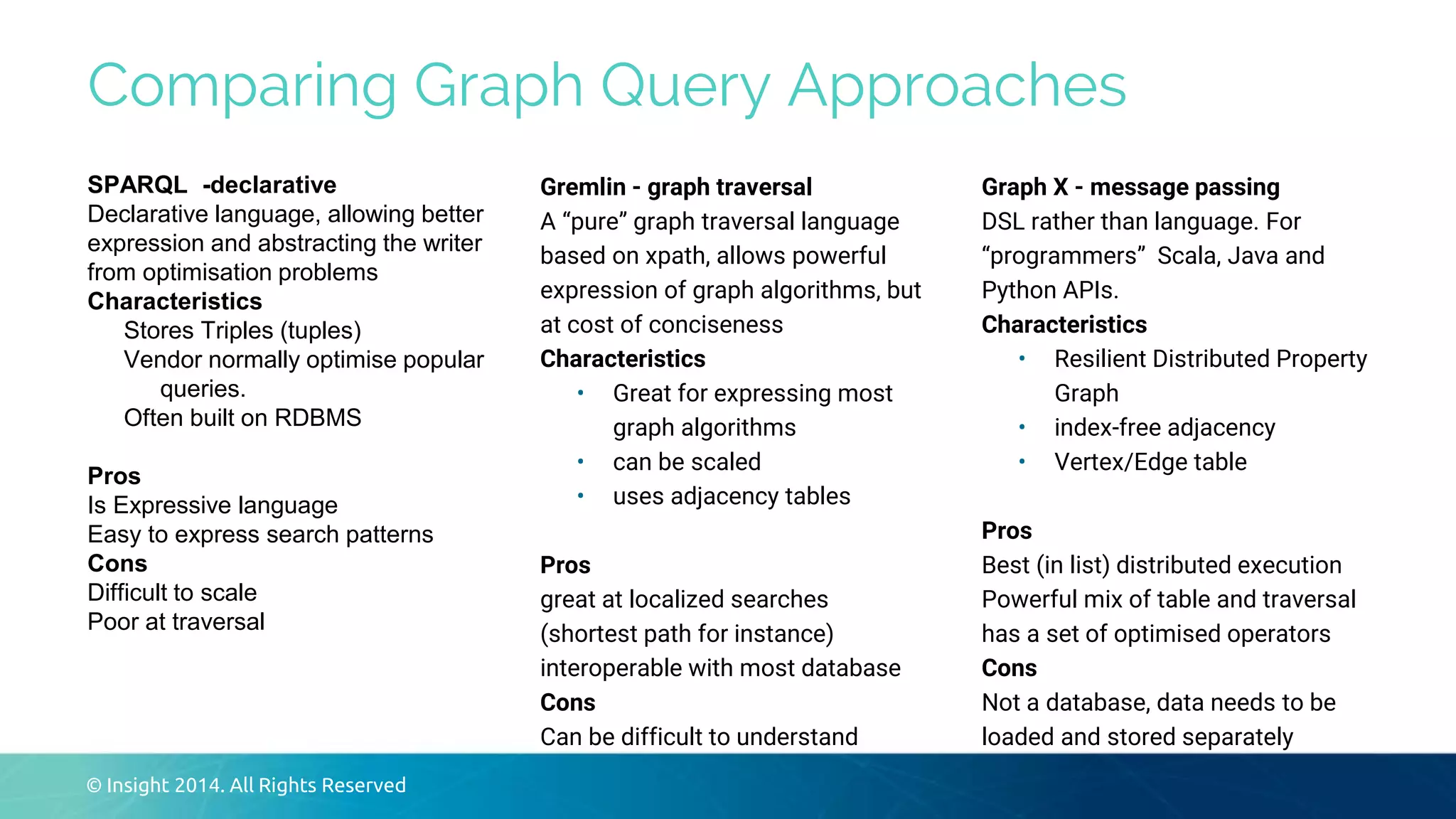 Comparing Graph Query Approaches

SPARQL -declarative
Declarative language, allowing better expression and abstracting the writer from optimisation problems
Characteristics
Stores Triples (tuples)
Vendor normally optimise popular queries.
Often built on RDBMS

Pros
Is Expressive language
Easy to express search patterns
Cons
Difficult to scale
Poor at traversal

Gremlin - graph traversal
A “pure” graph traversal language based on xpath, allows powerful expression of graph algorithms, but at cost of conciseness
Characteristics
• Great for expressing most graph algorithms
• can be scaled
• uses adjacency tables

Pros
great at localized searches (shortest path for instance)
interoperable with most database
Cons
Can be difficult to understand

Graph X - message passing
DSL rather than language. For “programmers” Scala, Java and Python APIs.
Characteristics
• Resilient Distributed Property Graph
• index-free adjacency
• Vertex/Edge table

Pros
Best (in list) distributed execution
Powerful mix of table and traversal
has a set of optimised operators
Cons
Not a database, data needs to be loaded and stored separately

© Insight 2014. All Rights Reserved